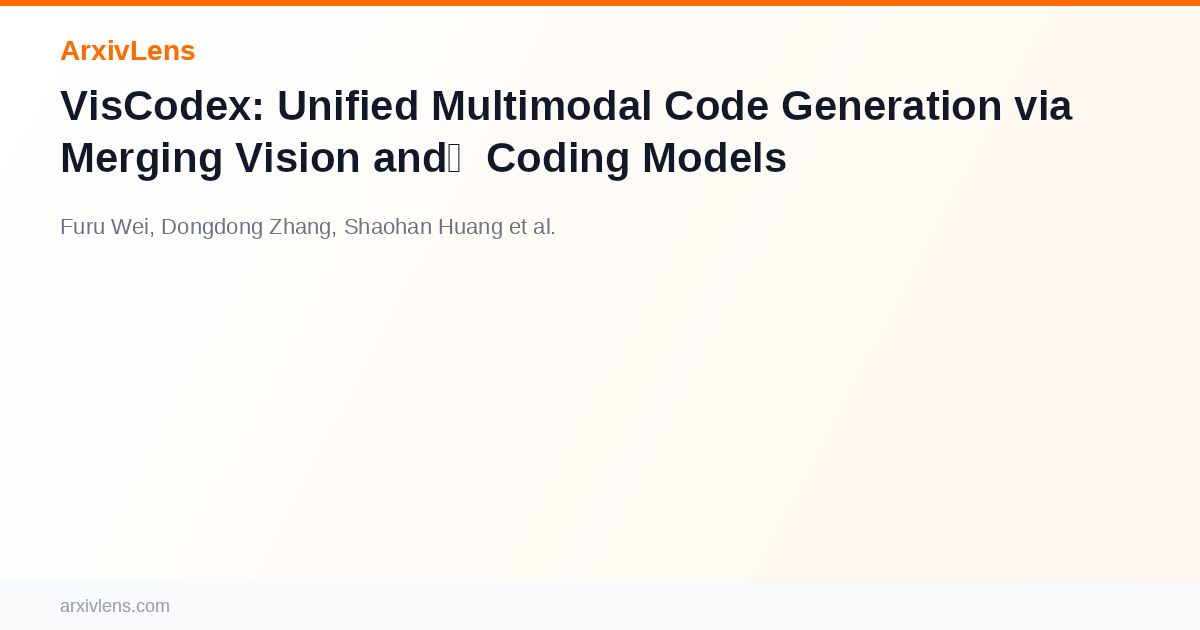 ArxivLens

VisCodex: Unified Multimodal Code Generation via Merging Vision and Coding Models

Furu Wei, Dongdong Zhang, Shaohan Huang et al.

arxivlens.com